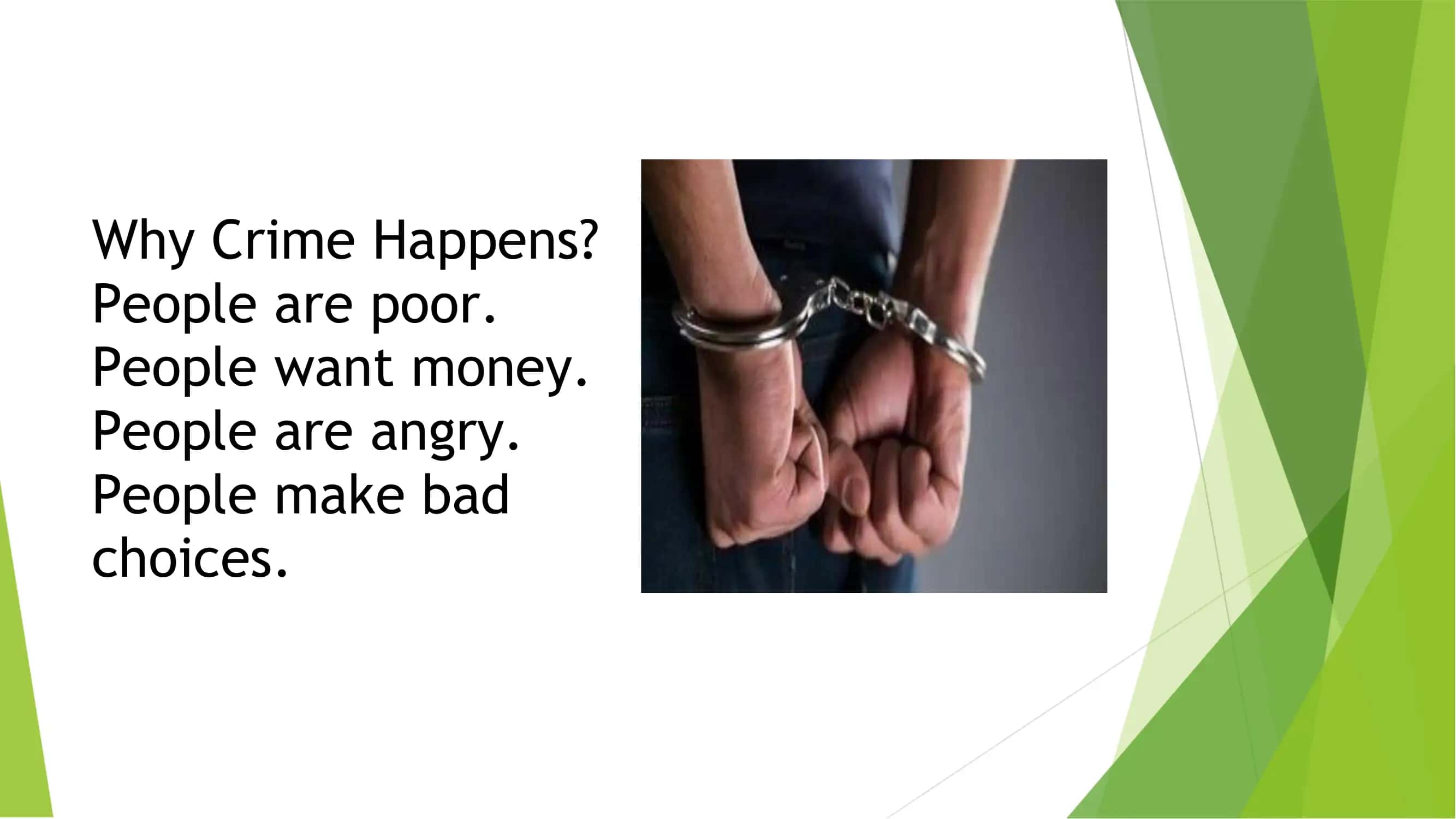 Why Crime Happens?
People are poor.
People want money.
People are angry.
People make bad choices.